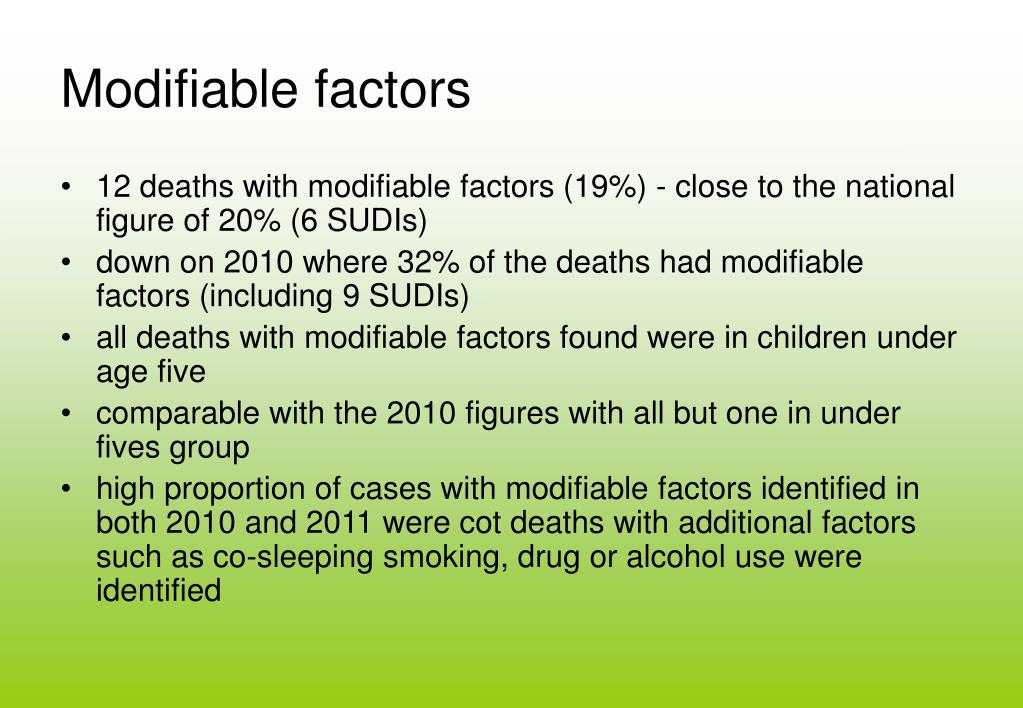 Modifiable factors

• 12 deaths with modifiable factors (19%) - close to the national figure of 20% (6 SUDIs)
• down on 2010 where 32% of the deaths had modifiable factors (including 9 SUDIs)
• all deaths with modifiable factors found were in children under age five
• comparable with the 2010 figures with all but one in under fives group
• high proportion of cases with modifiable factors identified in both 2010 and 2011 were cot deaths with additional factors such as co-sleeping smoking, drug or alcohol use were identified